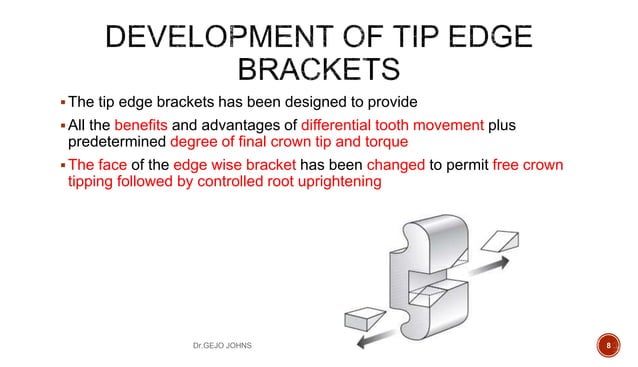 DEVELOPMENT OF TIP EDGE BRACKETS

▪ The tip edge brackets has been designed to provide

▪ All the benefits and advantages of differential tooth movement plus predetermined degree of final crown tip and torque

▪ The face of the edge wise bracket has been changed to permit free crown tipping followed by controlled root uprightening

Dr.GEJO JOHNS

8